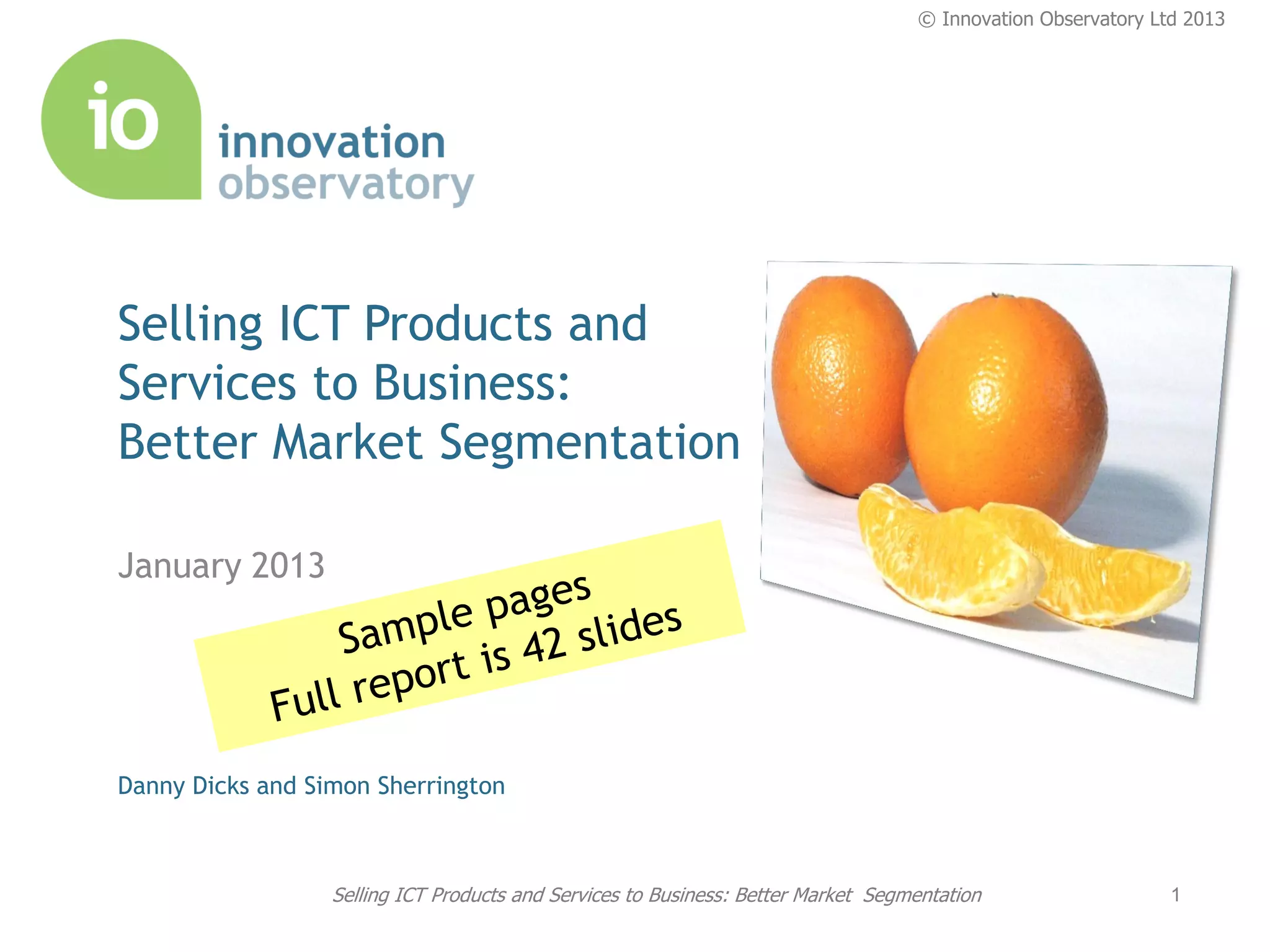 © Innovation Observatory Ltd 2013

io
innovation
observatory

Selling ICT Products and Services to Business: Better Market Segmentation

January 2013

Sample pages
Full report is 42 slides

Danny Dicks and Simon Sherrington

Selling ICT Products and Services to Business: Better Market Segmentation

1